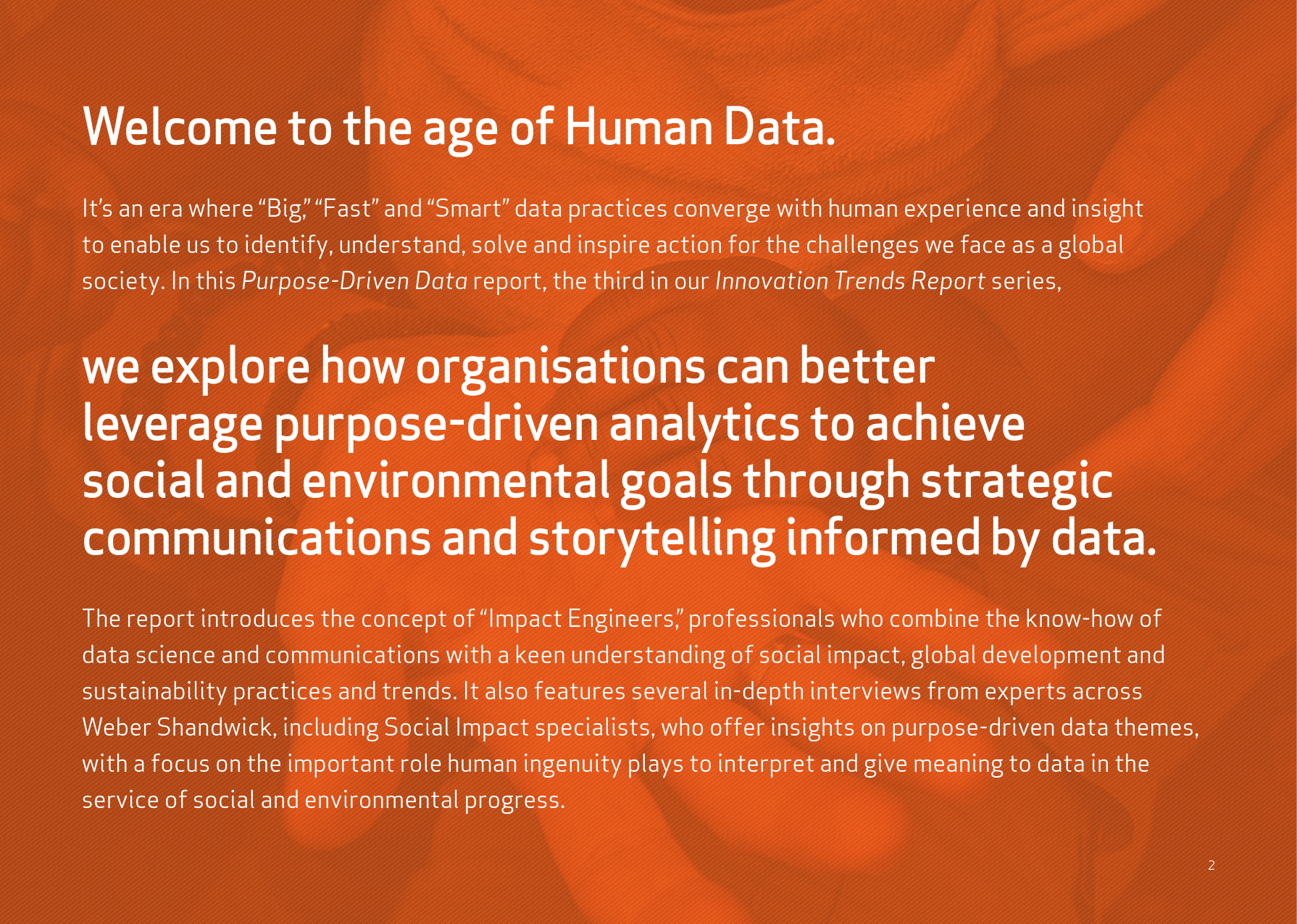 Welcome to the age of Human Data.

It's an era where "Big," "Fast" and "Smart" data practices converge with human experience and insight to enable us to identify, understand, solve and inspire action for the challenges we face as a global society. In this Purpose-Driven Data report, the third in our Innovation Trends Report series,

we explore how organisations can better leverage purpose-driven analytics to achieve social and environmental goals through strategic communications and storytelling informed by data.

The report introduces the concept of "Impact Engineers," professionals who combine the know-how of data science and communications with a keen understanding of social impact, global development and sustainability practices and trends. It also features several in-depth interviews from experts across Weber Shandwick, including Social Impact specialists, who offer insights on purpose-driven data themes, with a focus on the important role human ingenuity plays to interpret and give meaning to data in the service of social and environmental progress.

2